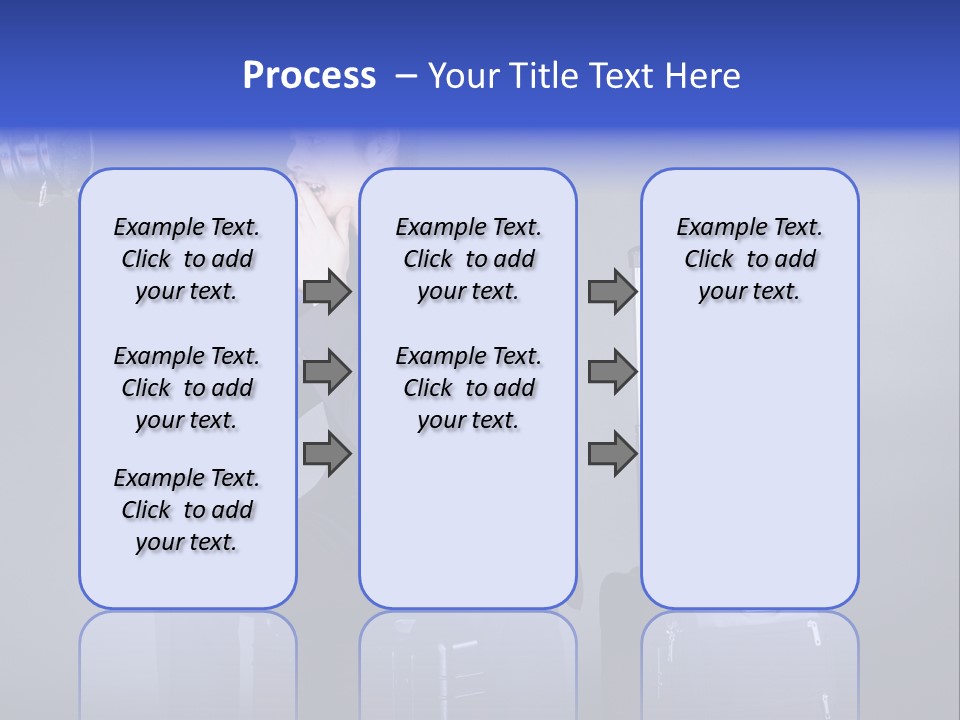 Process – Your Title Text Here

Example Text. Click to add your text.

Example Text. Click to add your text.

Example Text. Click to add your text.

Example Text. Click to add your text.

Example Text. Click to add your text.

Example Text. Click to add your text.